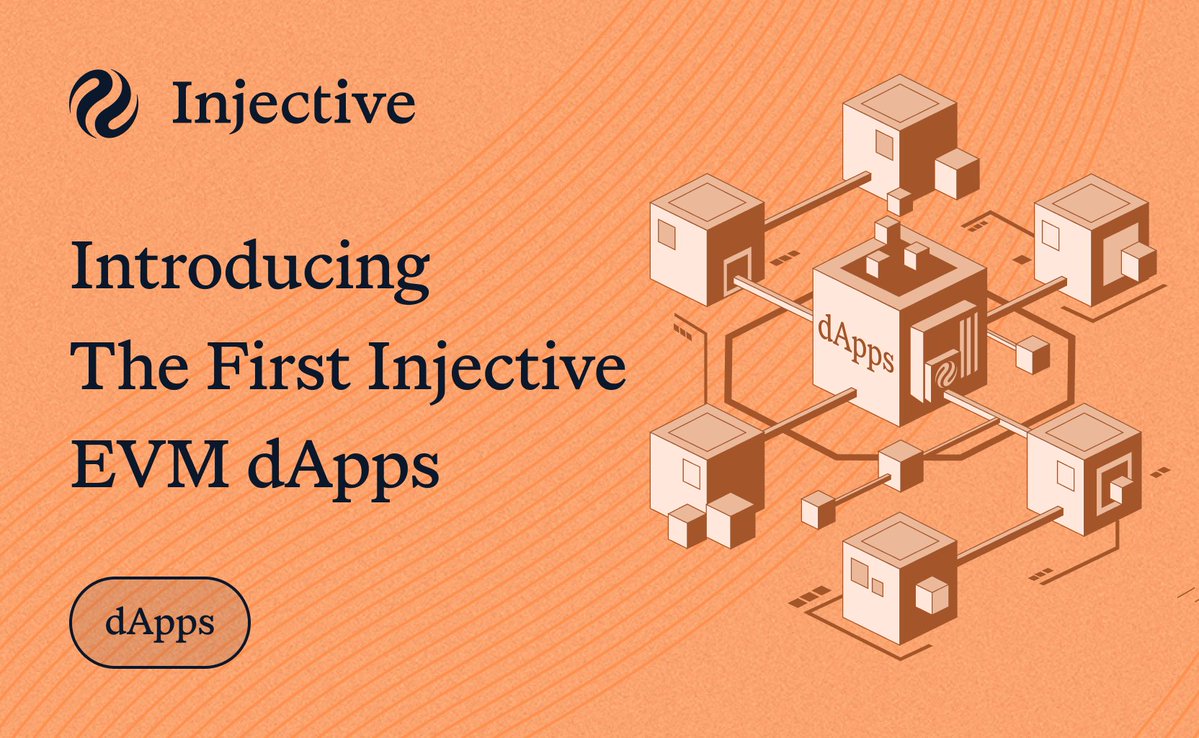 Injective

Introducing The First Injective EVM dApps

dApps

dApps